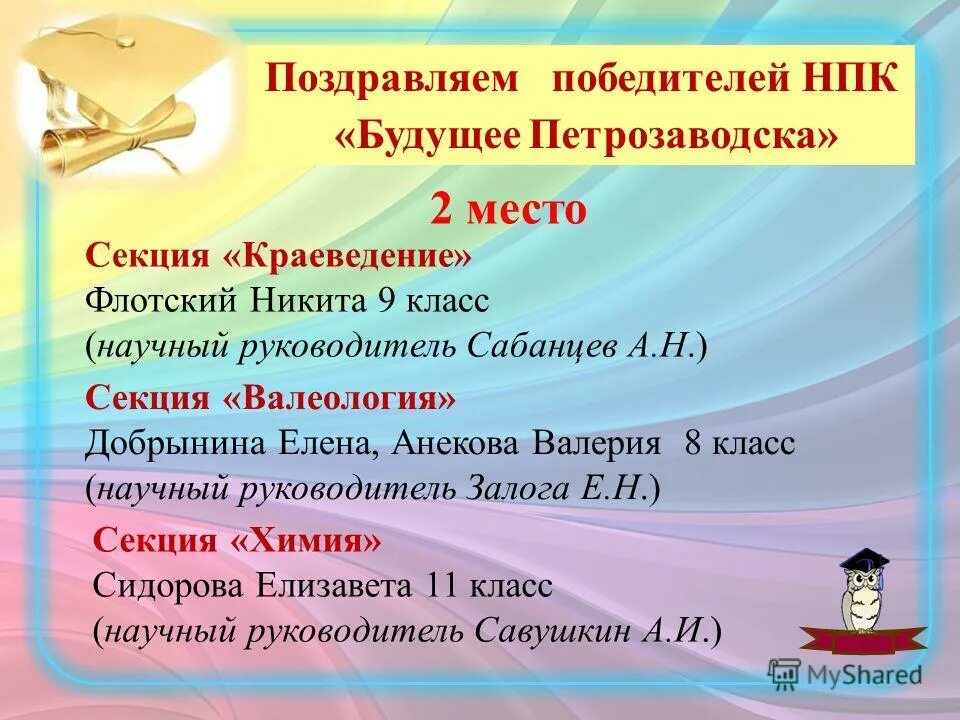 Поздравляем победителей НПК «Будущее Петрозаводска»

2 место

Секция «Краеведение»
Флотский Никита 9 класс
(научный руководитель Сабанцев А.Н.)

Секция «Валеология»
Добрынина Елена, Анекова Валерия 8 класс
(научный руководитель Залога Е.Н.)

Секция «Химия»
Сидорова Елизавета 11 класс
(научный руководитель Савушкин А.И.)

MyShared